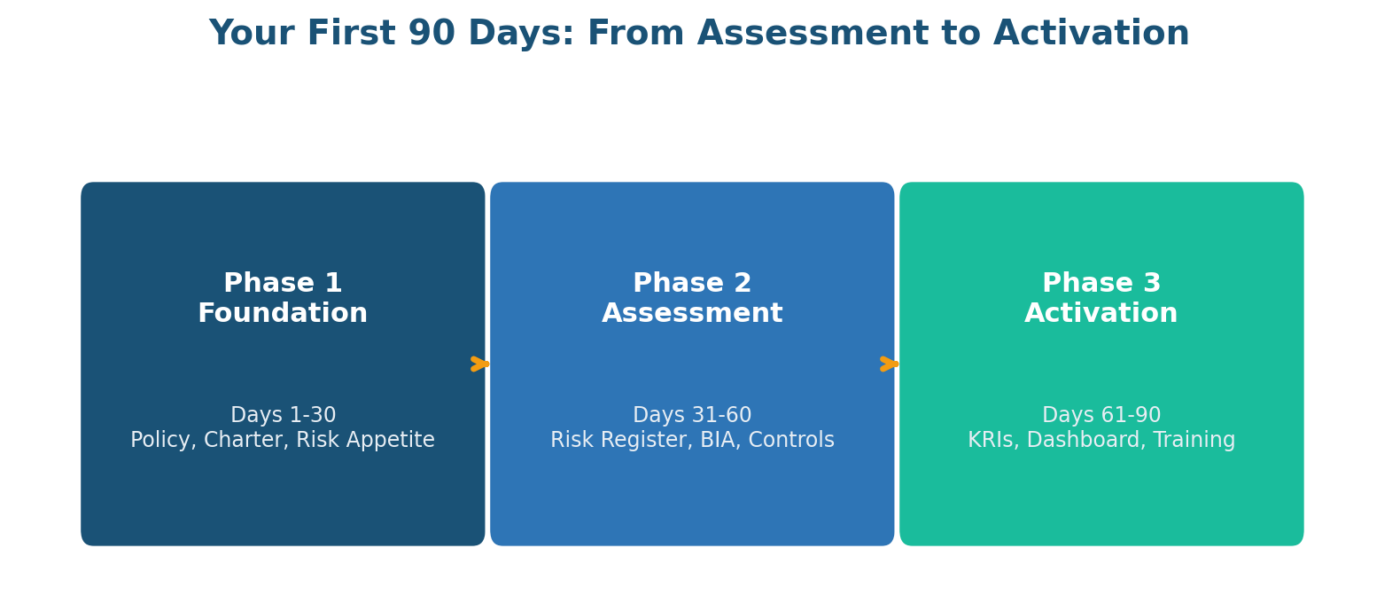 Your First 90 Days: From Assessment to Activation

Phase 1
Foundation

Days 1-30
Policy, Charter, Risk Appetite

Phase 2
Assessment

Days 31-60
Risk Register, BIA, Controls

Phase 3
Activation

Days 61-90
KRIs, Dashboard, Training